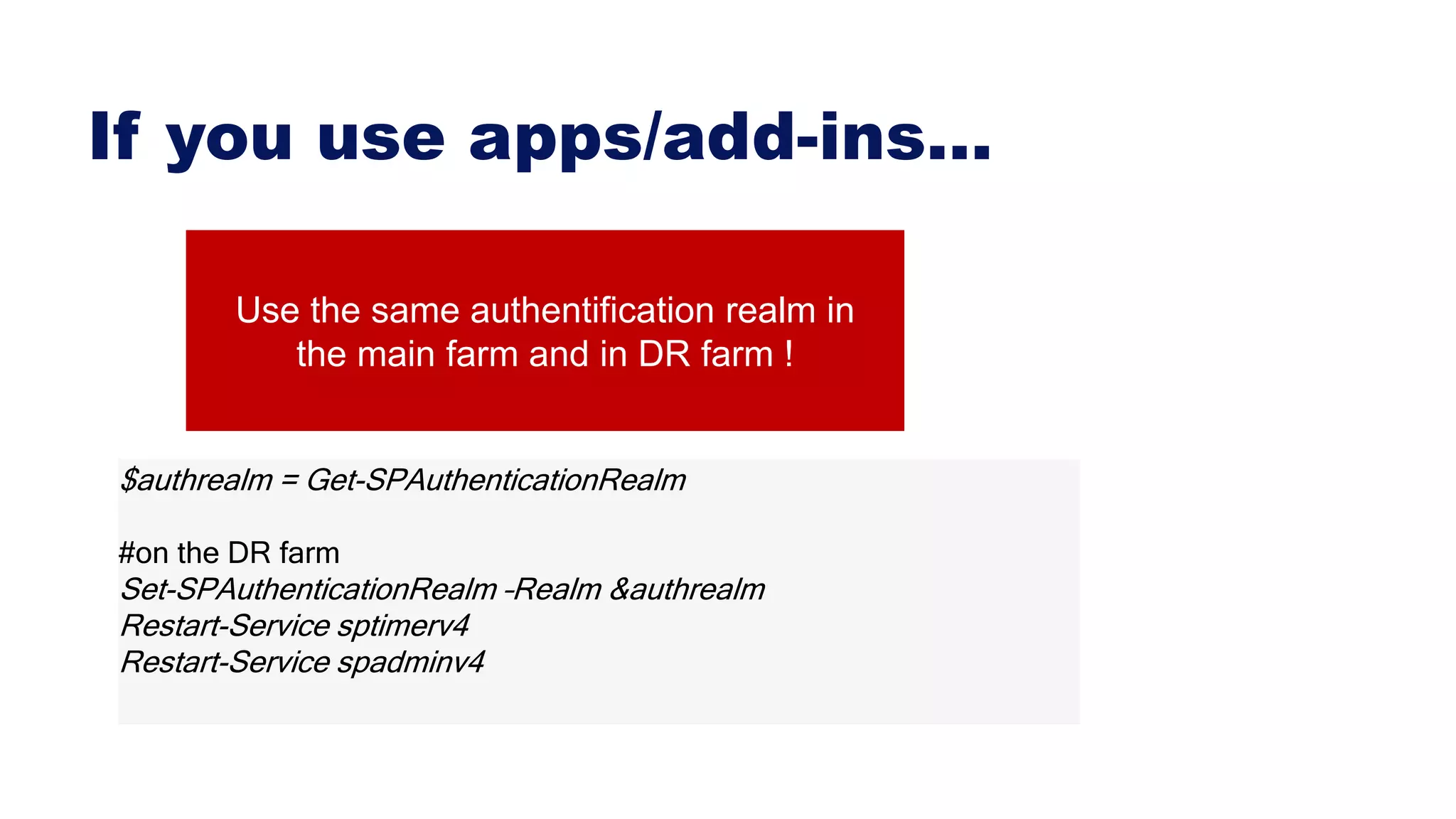 If you use apps/add-ins...

Use the same authentification realm in the main farm and in DR farm !

$authrealm = Get-SPAuthenticationRealm

#on the DR farm
Set-SPAuthenticationRealm -Realm &authrealm
Restart-Service sptimerv4
Restart-Service spadminv4